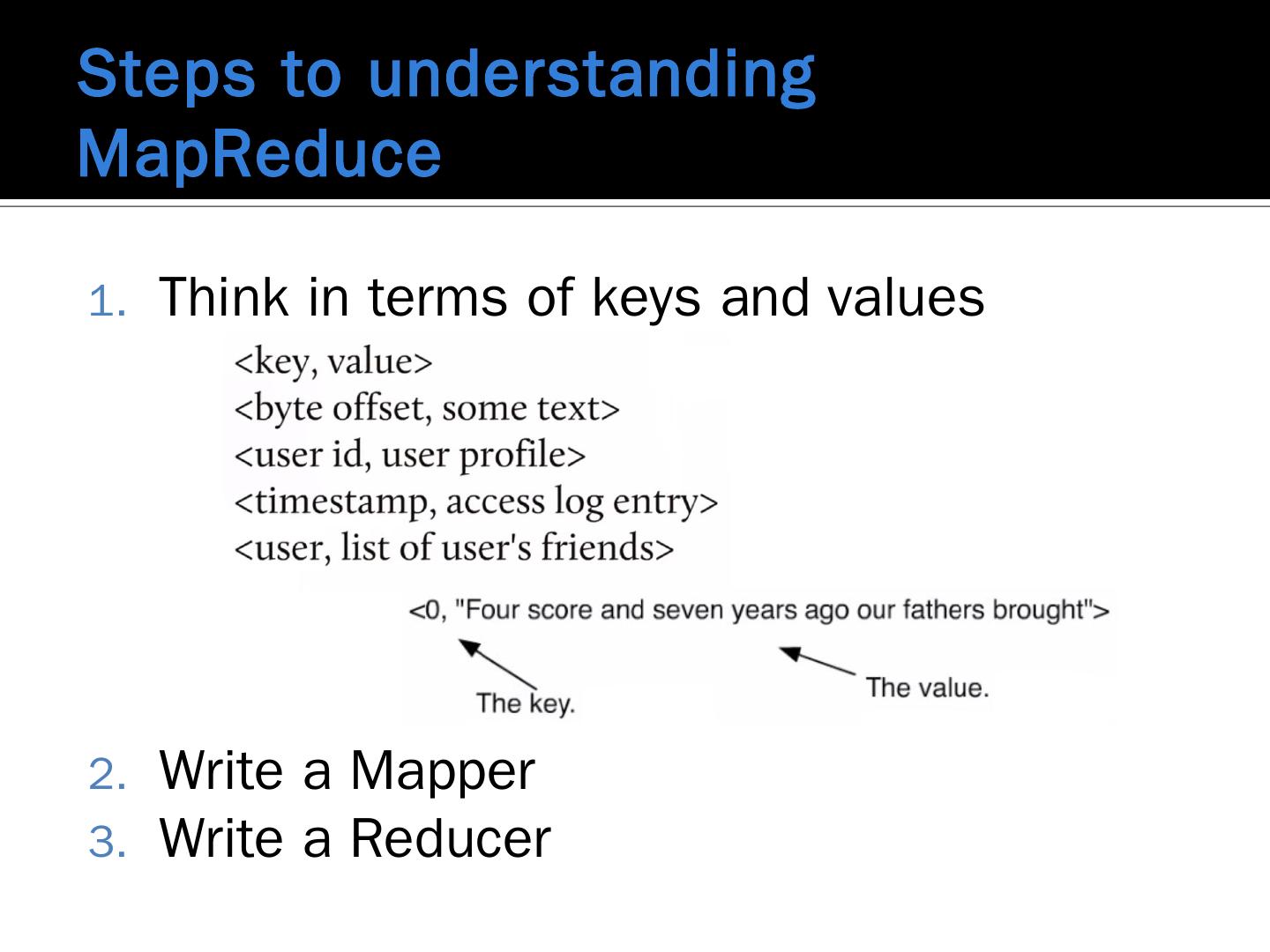 Steps to understanding MapReduce

1. Think in terms of keys and values

<key, value>
<byte offset, some text>
<user id, user profile>
<timestamp, access log entry>
<user, list of user's friends>

<0, "Four score and seven years ago our fathers brought">

The key.

The value.

2. Write a Mapper
3. Write a Reducer